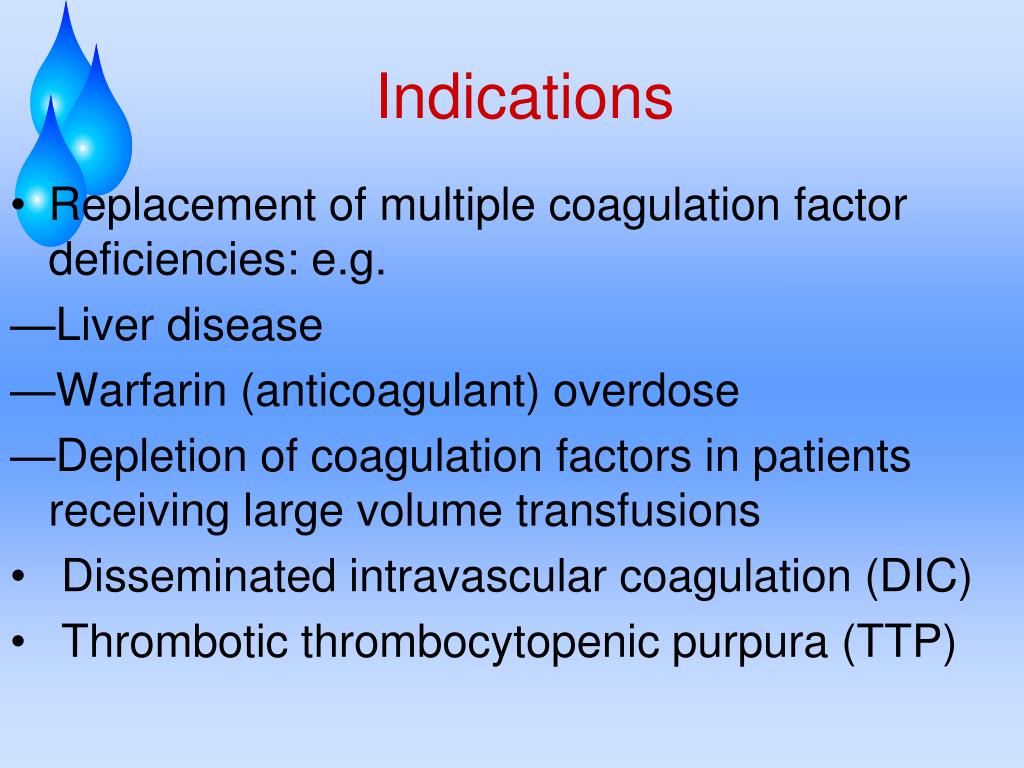 Indications

• Replacement of multiple coagulation factor deficiencies: e.g.

—Liver disease

—Warfarin (anticoagulant) overdose

—Depletion of coagulation factors in patients receiving large volume transfusions

• Disseminated intravascular coagulation (DIC)

• Thrombotic thrombocytopenic purpura (TTP)